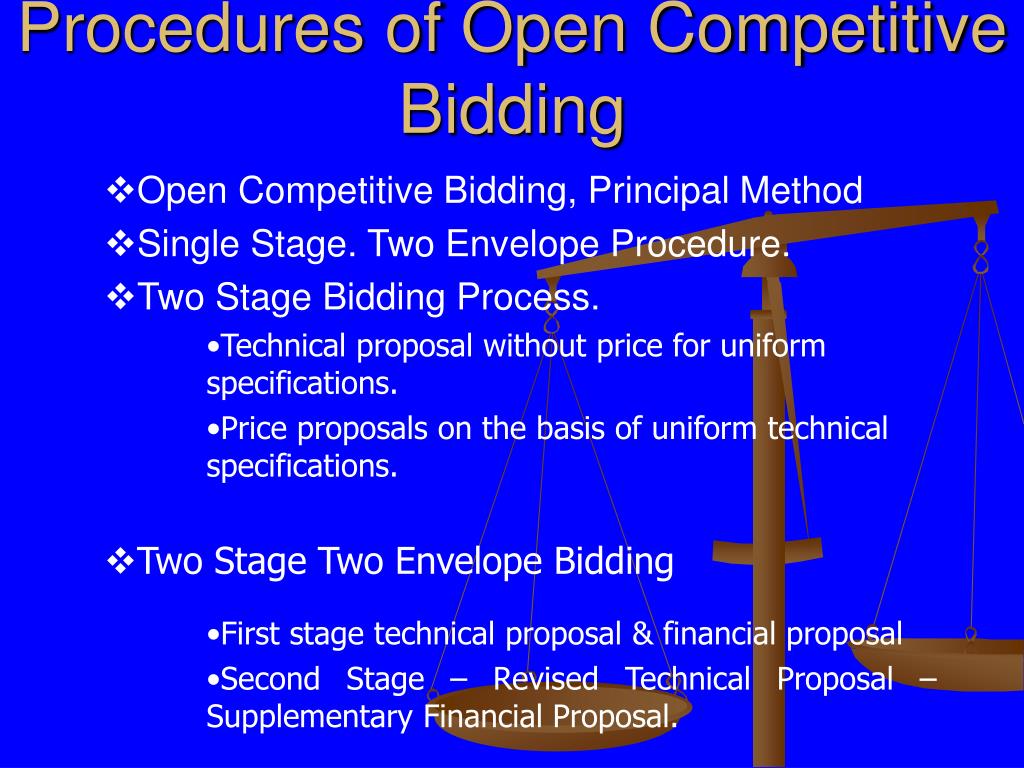 Procedures of Open Competitive Bidding

❖Open Competitive Bidding, Principal Method

❖Single Stage. Two Envelope Procedure.

❖Two Stage Bidding Process.

•Technical proposal without price for uniform specifications.

•Price proposals on the basis of uniform technical specifications.

❖Two Stage Two Envelope Bidding

•First stage technical proposal & financial proposal

•Second Stage – Revised Technical Proposal – Supplementary Financial Proposal.